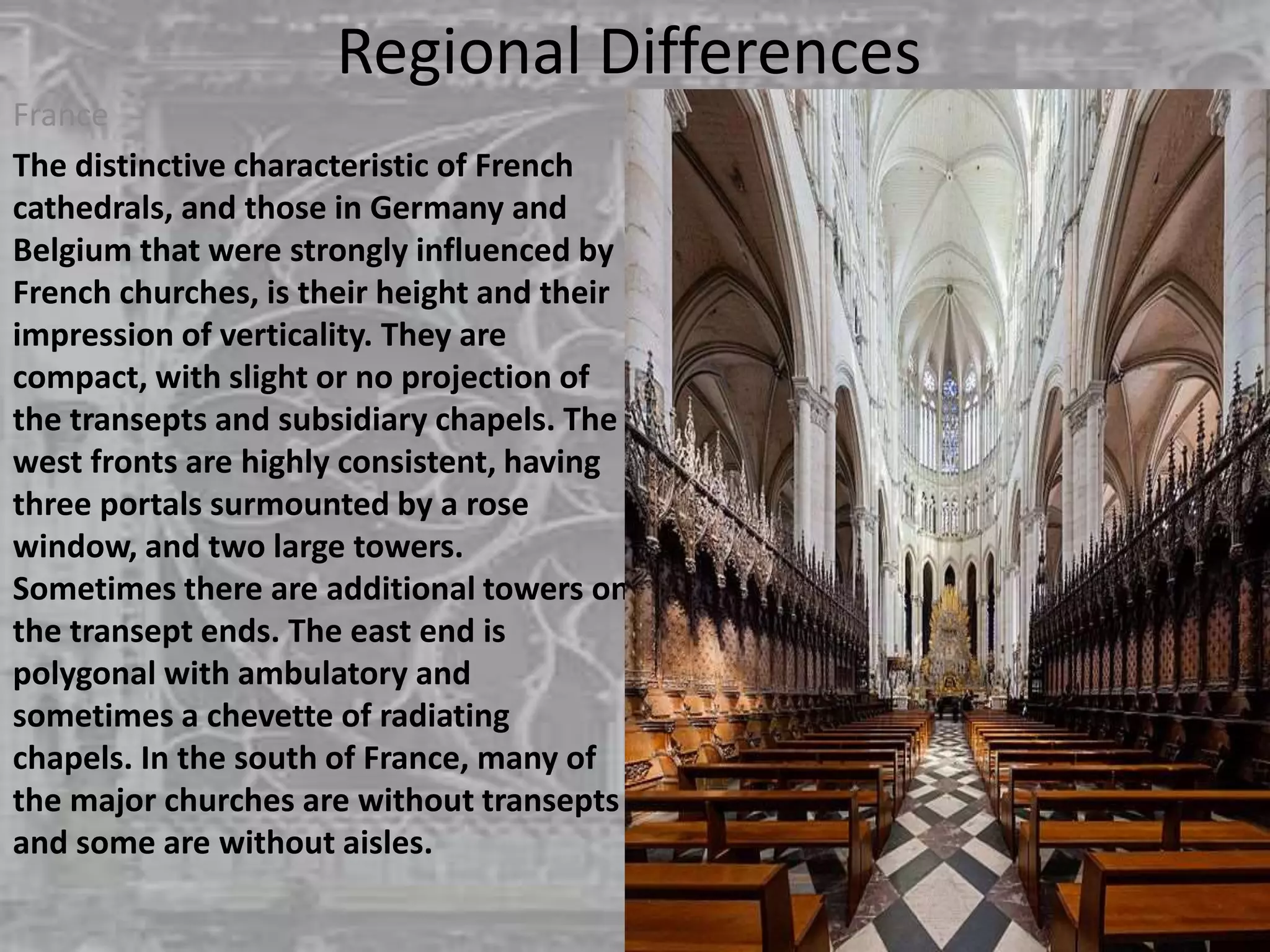 Regional Differences

France

The distinctive characteristic of French cathedrals, and those in Germany and Belgium that were strongly influenced by French churches, is their height and their impression of verticality. They are compact, with slight or no projection of the transepts and subsidiary chapels. The west fronts are highly consistent, having three portals surmounted by a rose window, and two large towers. Sometimes there are additional towers on the transept ends. The east end is polygonal with ambulatory and sometimes a chevette of radiating chapels. In the south of France, many of the major churches are without transepts and some are without aisles.